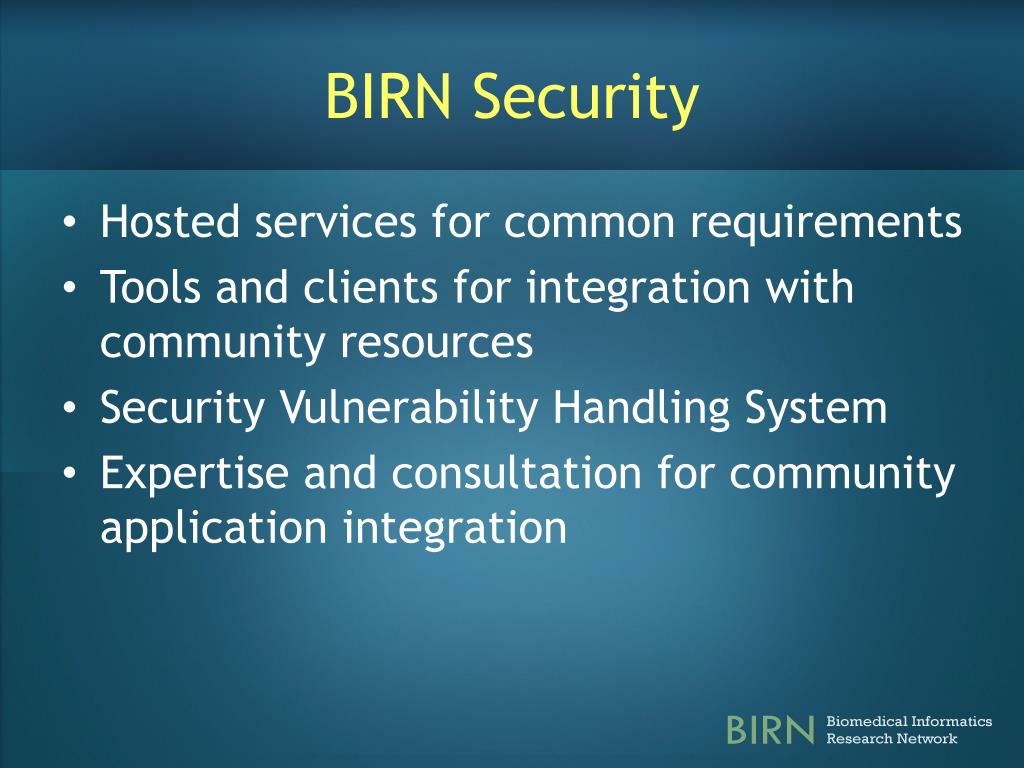 BIRN Security

• Hosted services for common requirements
• Tools and clients for integration with community resources
• Security Vulnerability Handling System
• Expertise and consultation for community application integration

BIRN Biomedical Informatics Research Network